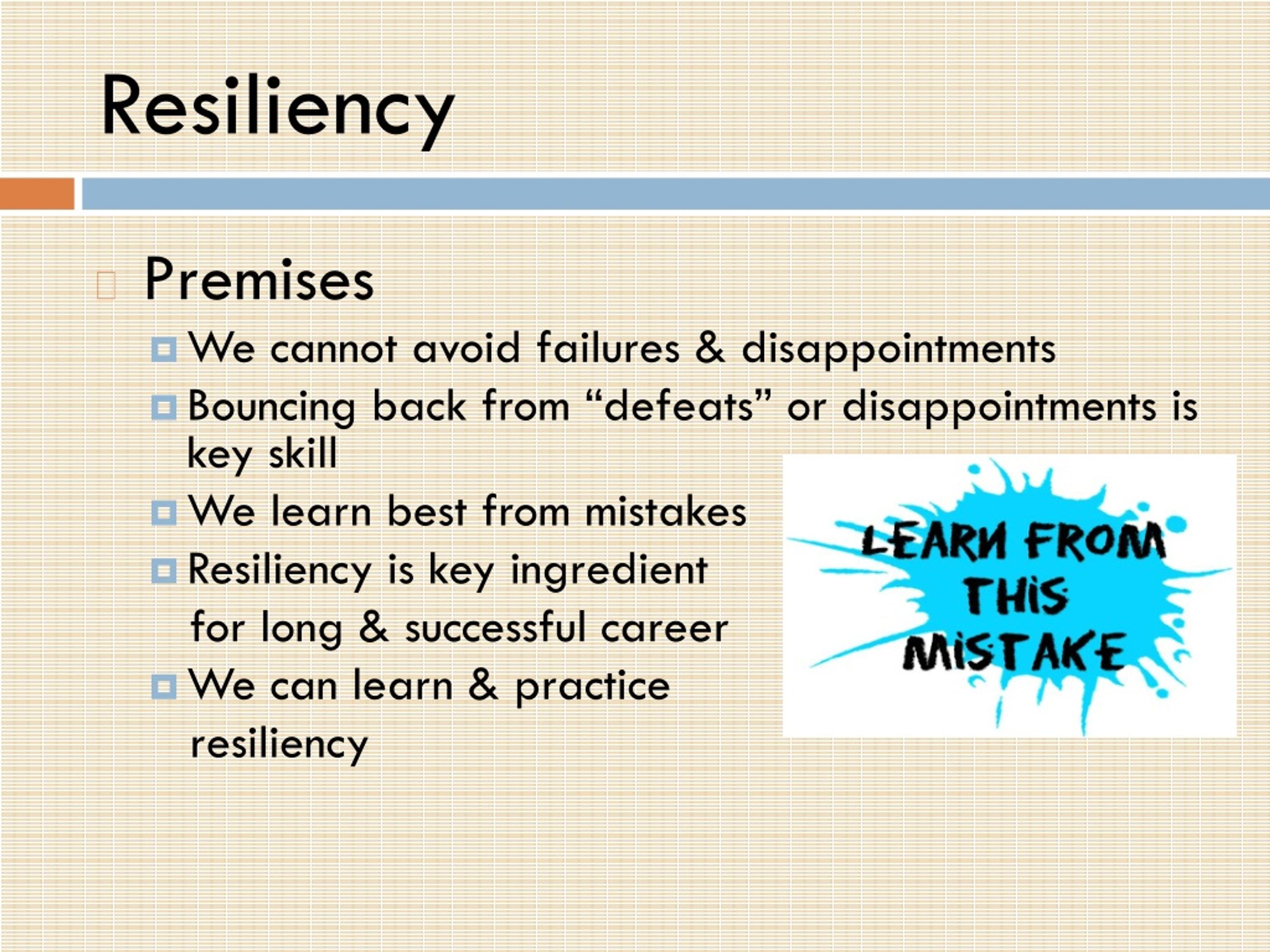 Resiliency

Premises

We cannot avoid failures & disappointments

Bouncing back from “defeats” or disappointments is key skill

We learn best from mistakes

Resiliency is key ingredient for long & successful career

We can learn & practice resiliency

LEARN FROM THIS MISTAKE